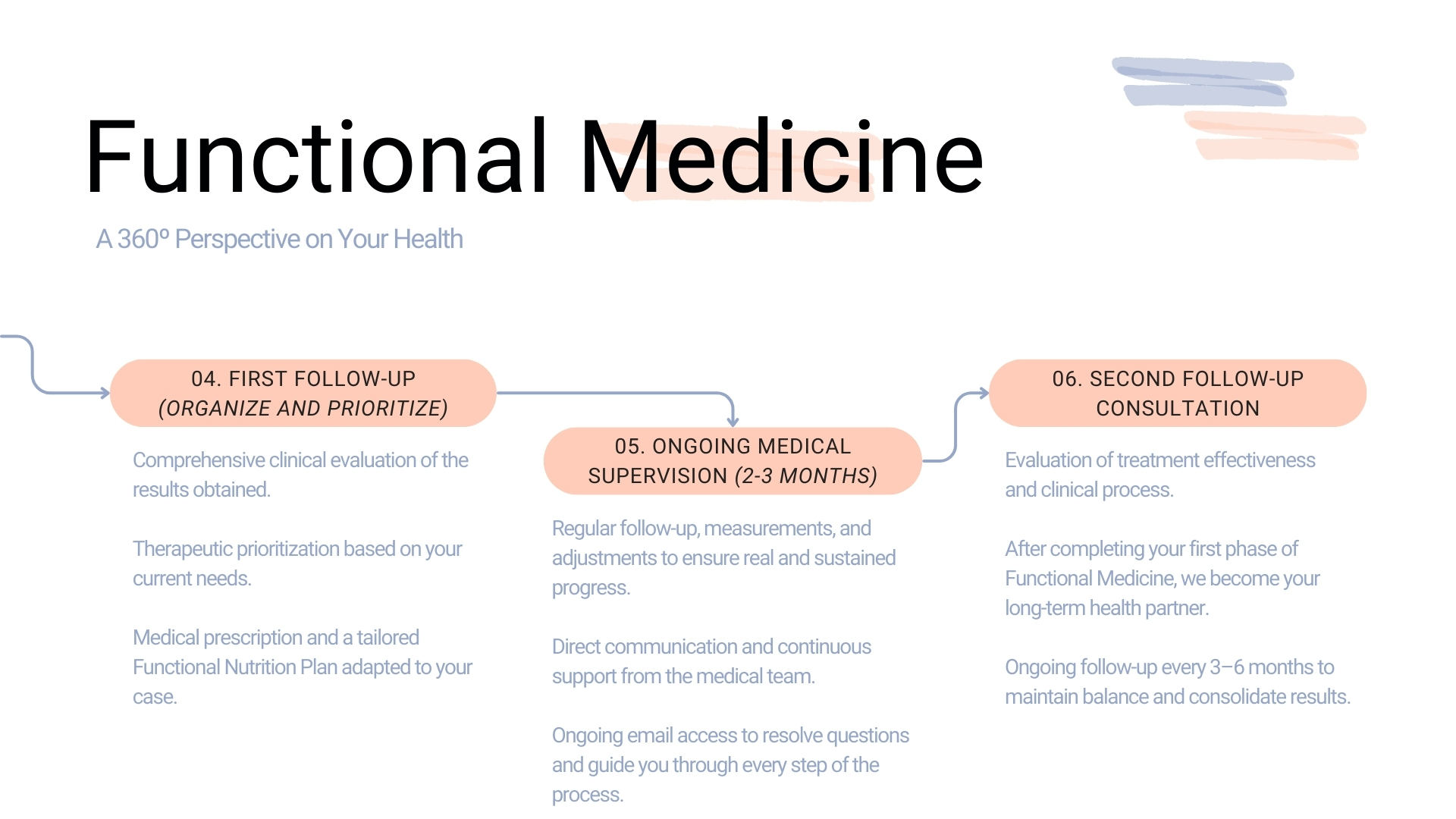 Functional Medicine

A 360º Perspective on Your Health

04. FIRST FOLLOW-UP
(ORGANIZE AND PRIORITIZE)

Comprehensive clinical evaluation of the results obtained.

Therapeutic prioritization based on your current needs.

Medical prescription and a tailored Functional Nutrition Plan adapted to your case.

05. ONGOING MEDICAL SUPERVISION (2-3 MONTHS)

Regular follow-up, measurements, and adjustments to ensure real and sustained progress.

Direct communication and continuous support from the medical team.

Ongoing email access to resolve questions and guide you through every step of the process.

06. SECOND FOLLOW-UP CONSULTATION

Evaluation of treatment effectiveness and clinical process.

After completing your first phase of Functional Medicine, we become your long-term health partner.

Ongoing follow-up every 3–6 months to maintain balance and consolidate results.